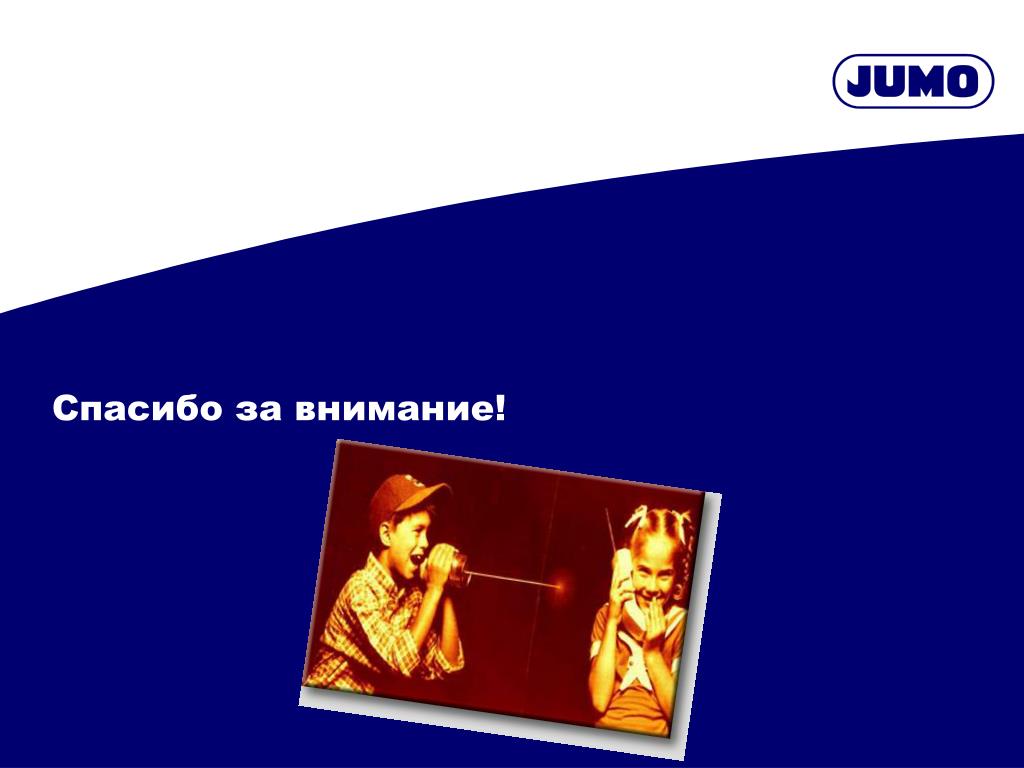 JUMO

Спасибо за внимание!